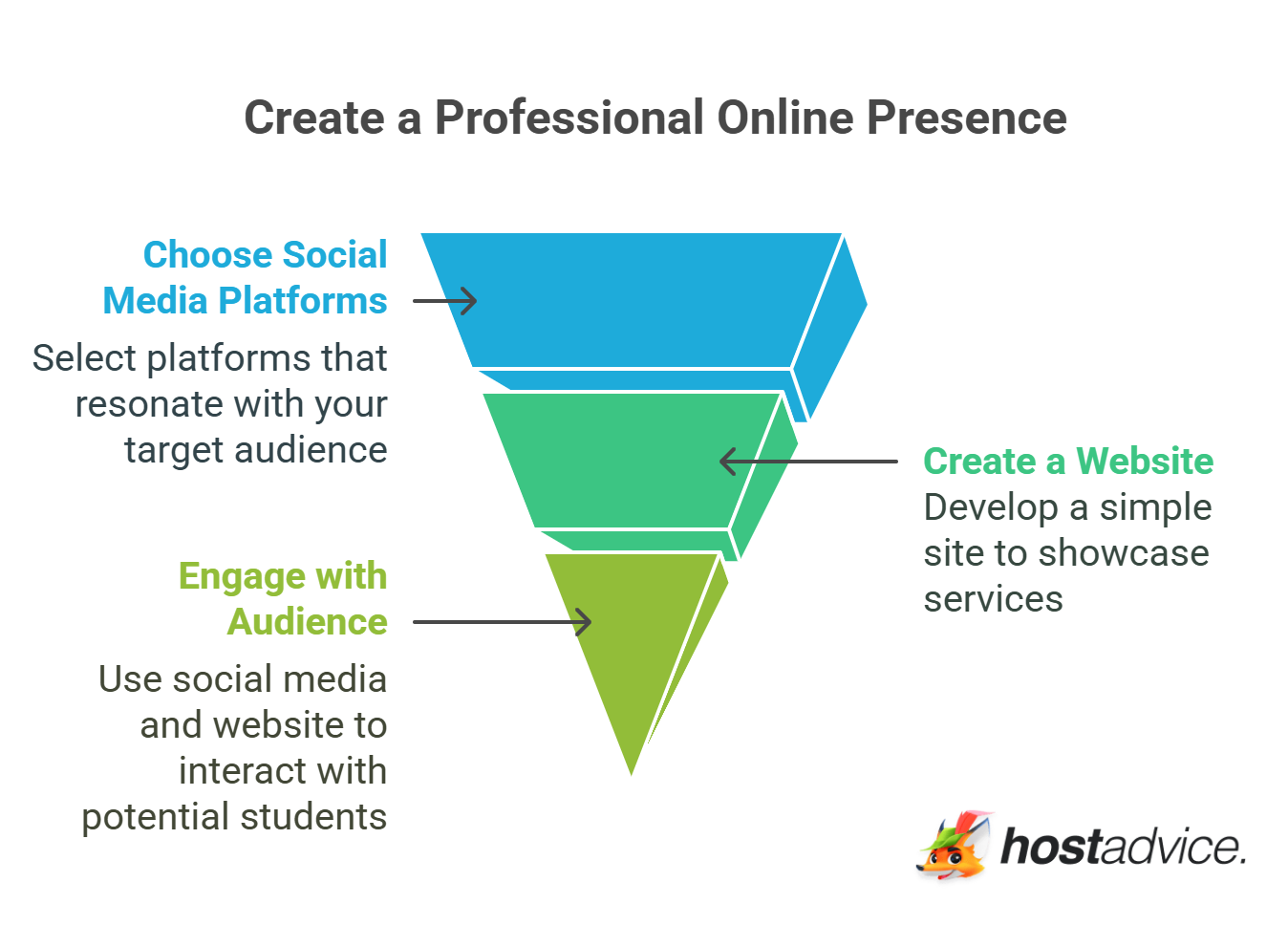 Create a Professional Online Presence

Choose Social Media Platforms

Select platforms that resonate with your target audience

Create a Website

Develop a simple site to showcase services

Engage with Audience

Use social media and website to interact with potential students

hostadvice.